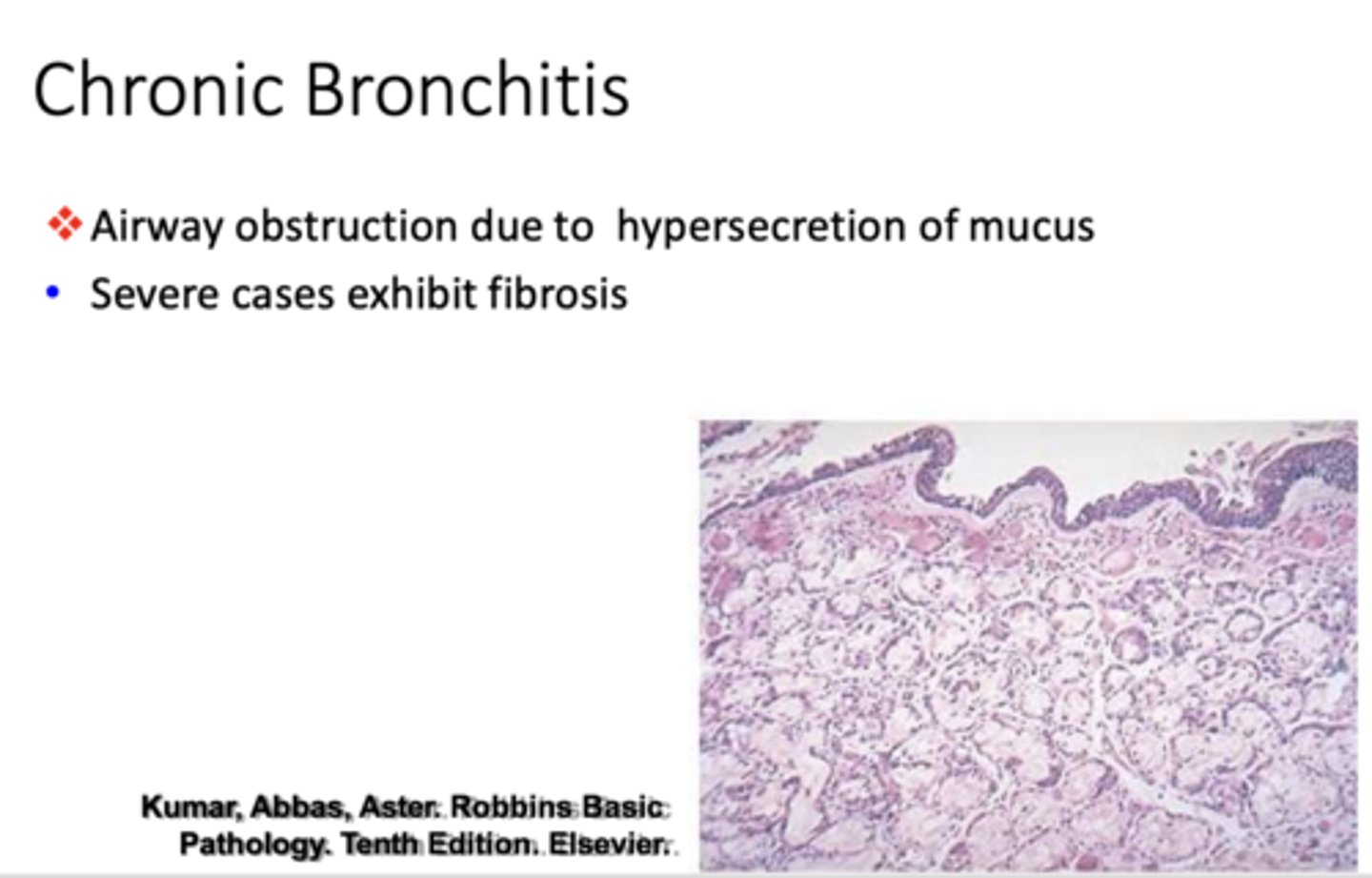 Chronic Bronchitis

❖ Airway obstruction due to hypersecretion of mucus
• Severe cases exhibit fibrosis

Kumar, Abbas, Aster. Robbins Basic Pathology. Tenth Edition. Elsevier.